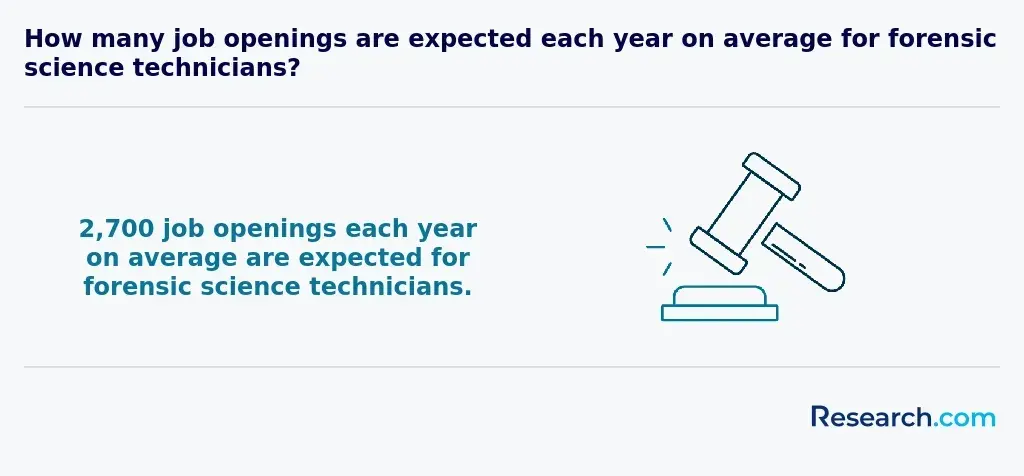 How many job openings are expected each year on average for forensic science technicians?

2,700 job openings each year on average are expected for forensic science technicians.

Research.com